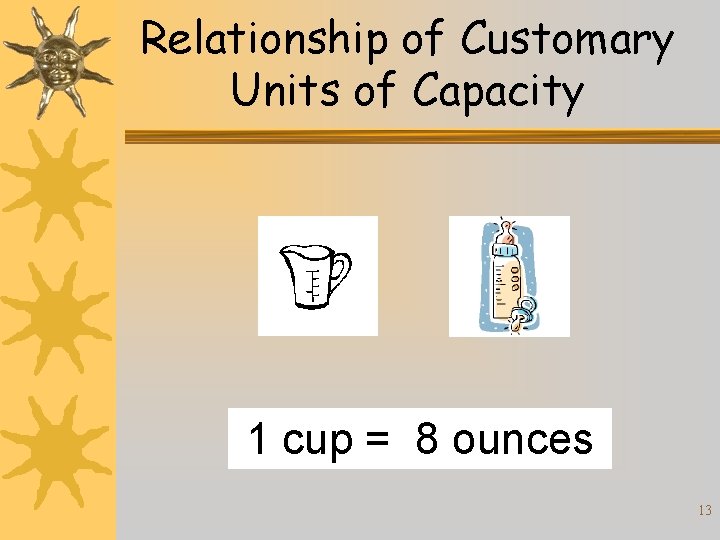 Relationship of Customary Units of Capacity

1 cup = 8 ounces

13